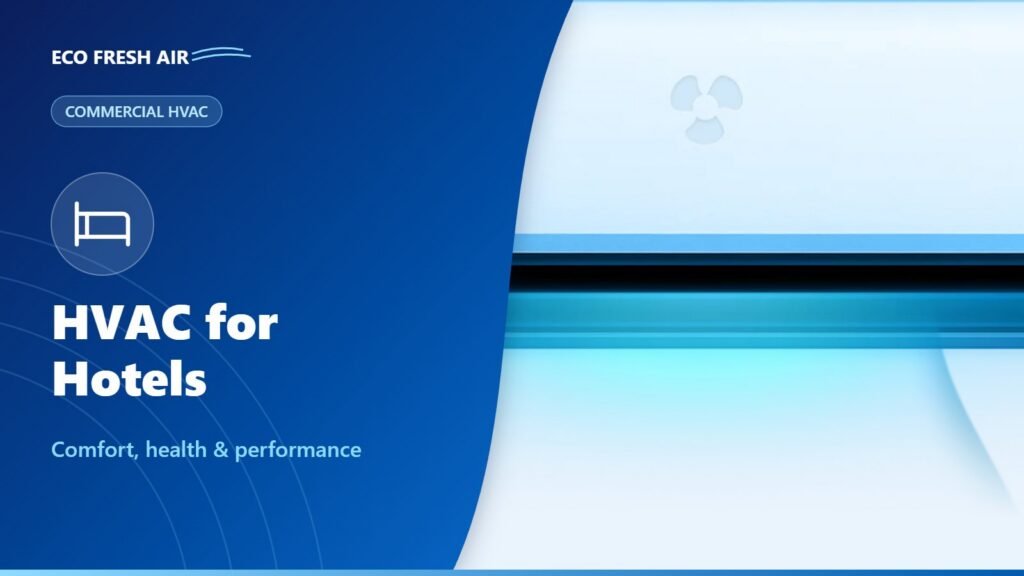 ECO FRESH AIR

COMMERCIAL HVAC

HVAC for Hotels

Comfort, health & performance